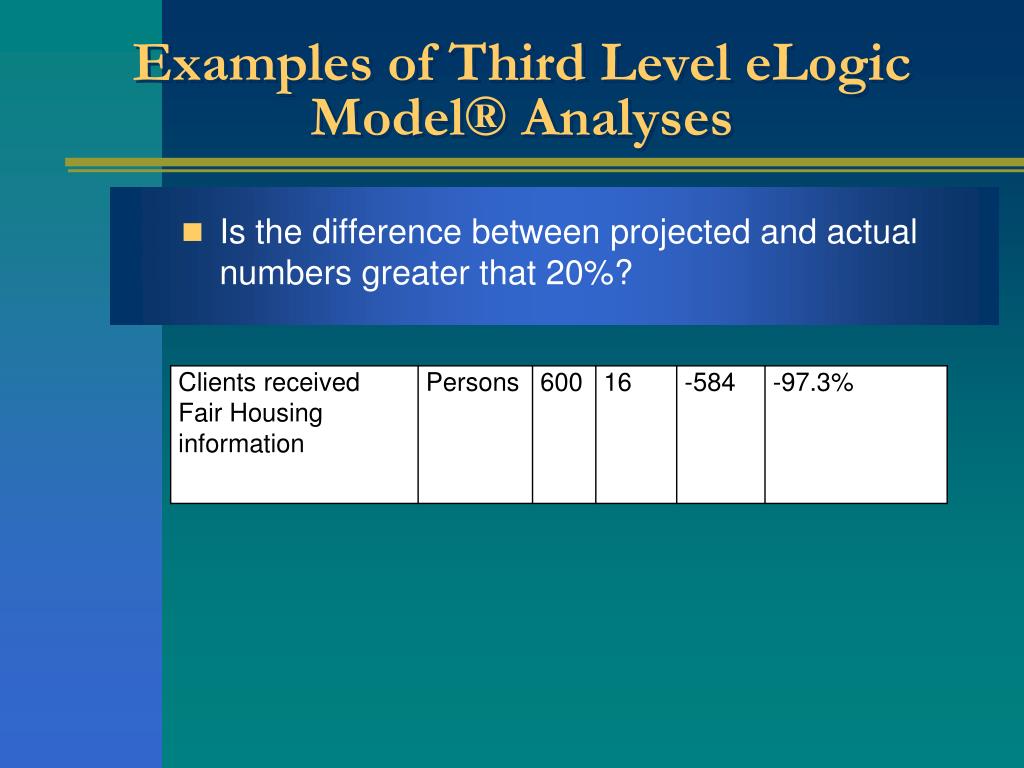 Examples of Third Level eLogic Model® Analyses

Is the difference between projected and actual numbers greater that 20%?

| Clients received Fair Housing information | Persons | 600 | 16 | -584 | -97.3% |
|---|---|---|---|---|---|